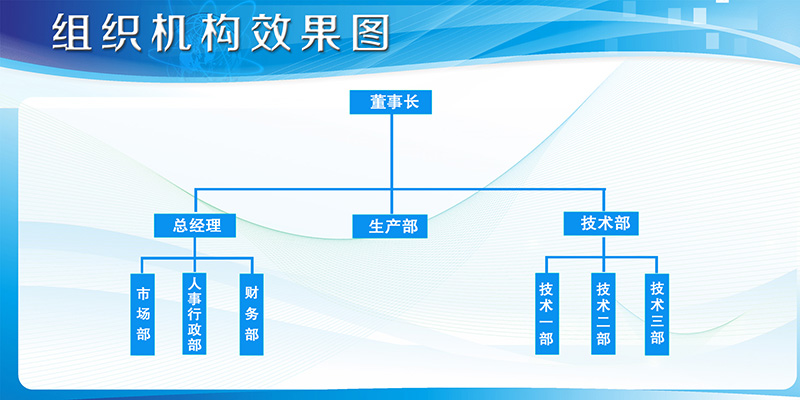 组织机构效果图

董事长

总经理

生产部

技术部

市场部

人事行政部

财务部

技术一部

技术二部

技术三部